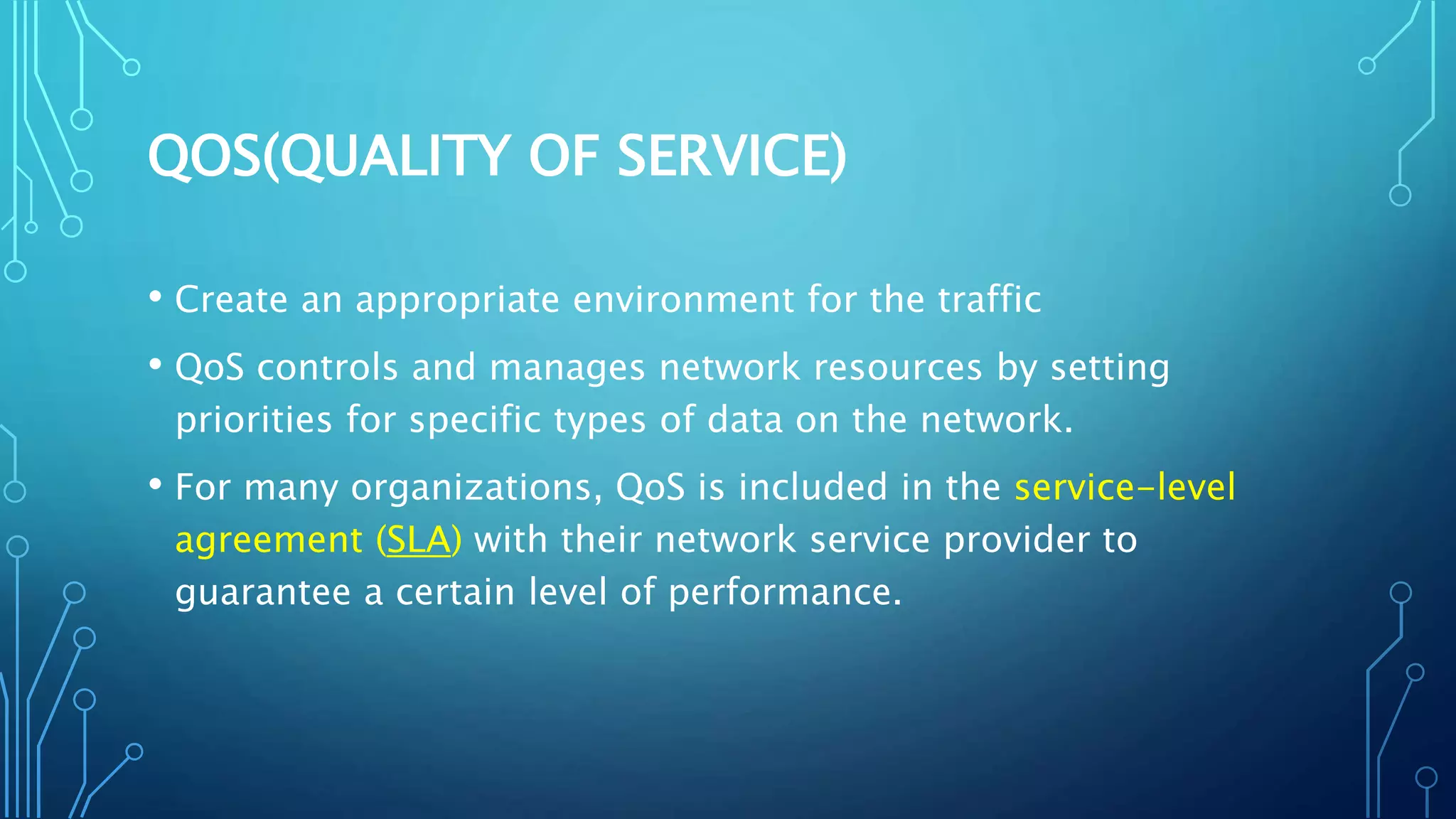 QOS(QUALITY OF SERVICE)

• Create an appropriate environment for the traffic

• QoS controls and manages network resources by setting priorities for specific types of data on the network.

• For many organizations, QoS is included in the service-level agreement (SLA) with their network service provider to guarantee a certain level of performance.